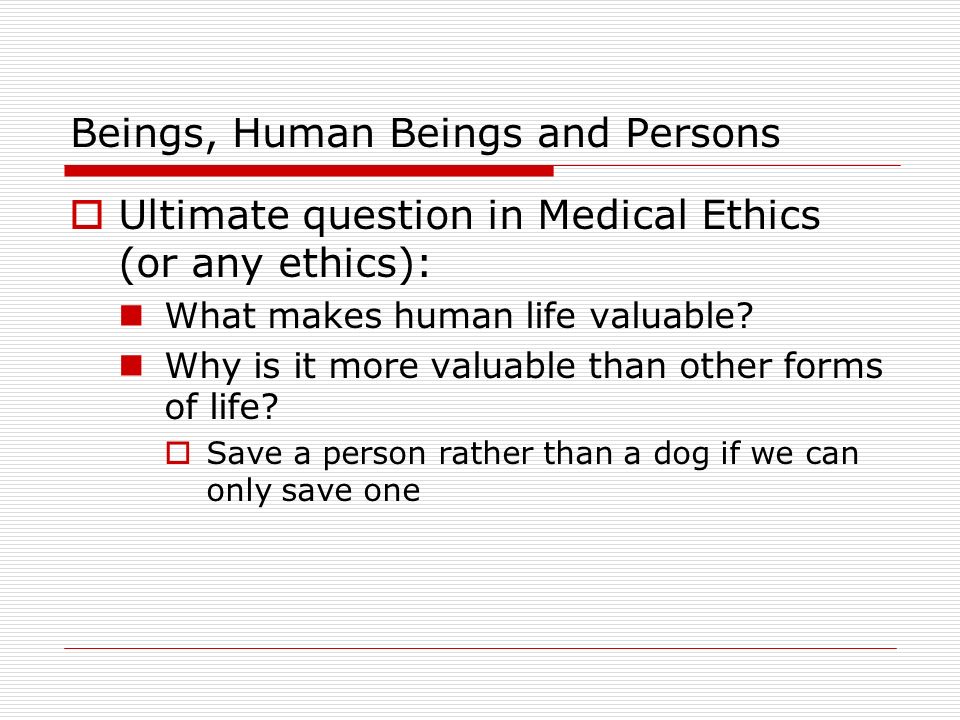 Beings, Human Beings and Persons

Ultimate question in Medical Ethics (or any ethics):

What makes human life valuable?

Why is it more valuable than other forms of life?

Save a person rather than a dog if we can only save one